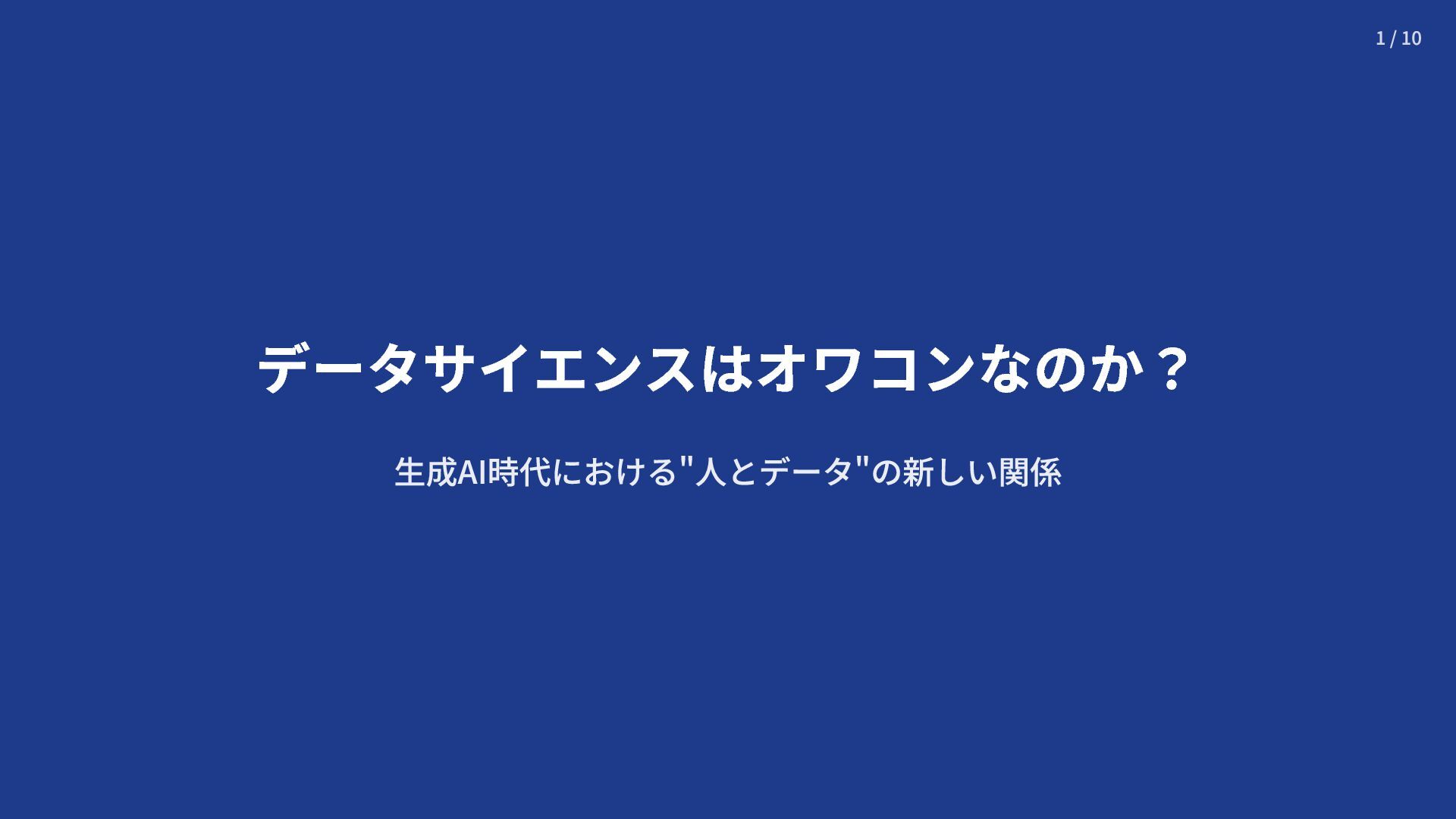 1 / 10

データサイエンスはオワコンなのか？

生成AI時代における"人とデータ"の新しい関係